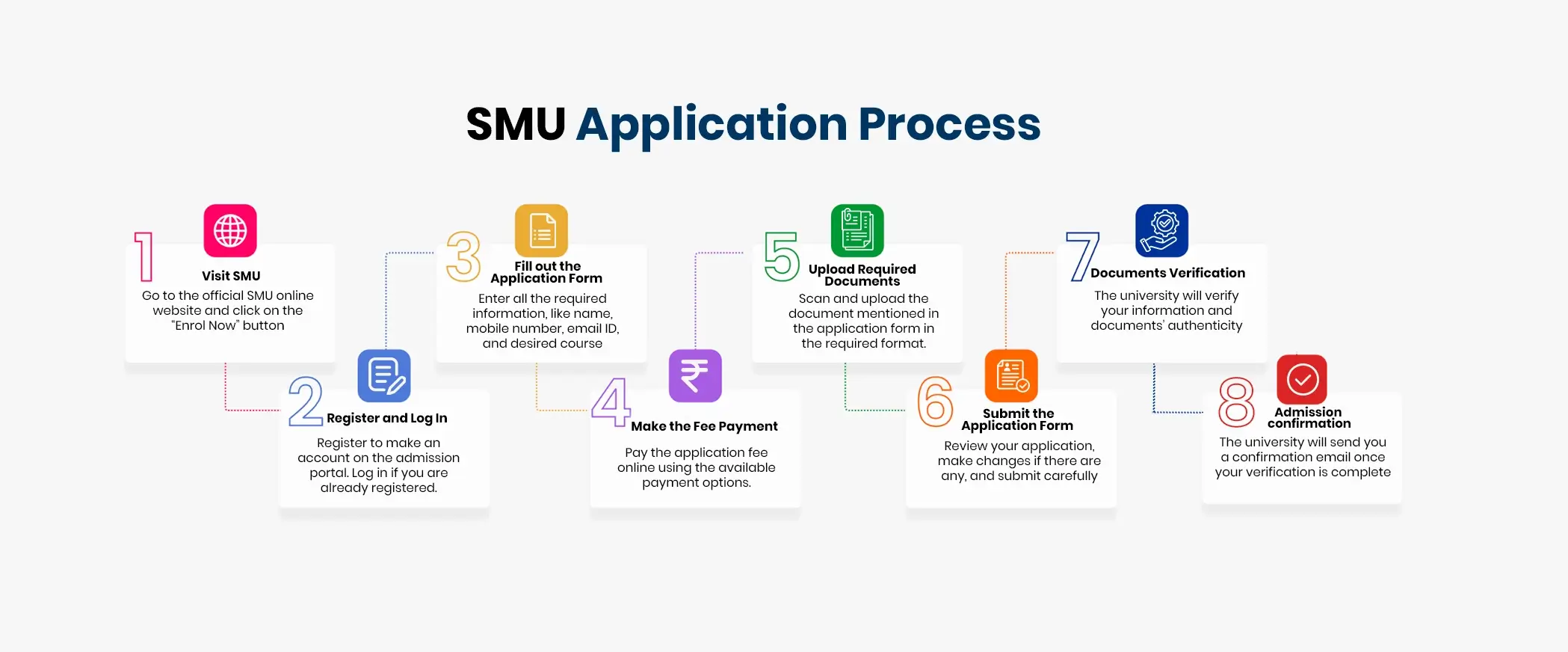 SMU Application Process

1
Visit SMU
Go to the official SMU online website and click on the "Enrol Now" button

2
Register and Log In
Register to make an account on the admission portal. Log in if you are already registered.

3
Fill out the Application Form
Enter all the required information, like name, mobile number, email ID, and desired course

4
Make the Fee Payment
Pay the application fee online using the available payment options.

5
Upload Required Documents
Scan and upload the document mentioned in the application form in the required format.

6
Submit the Application Form
Review your application, make changes if there are any, and submit carefully

7
Documents Verification
The university will verify your information and documents' authenticity

8
Admission confirmation
The university will send you a confirmation email once your verification is complete